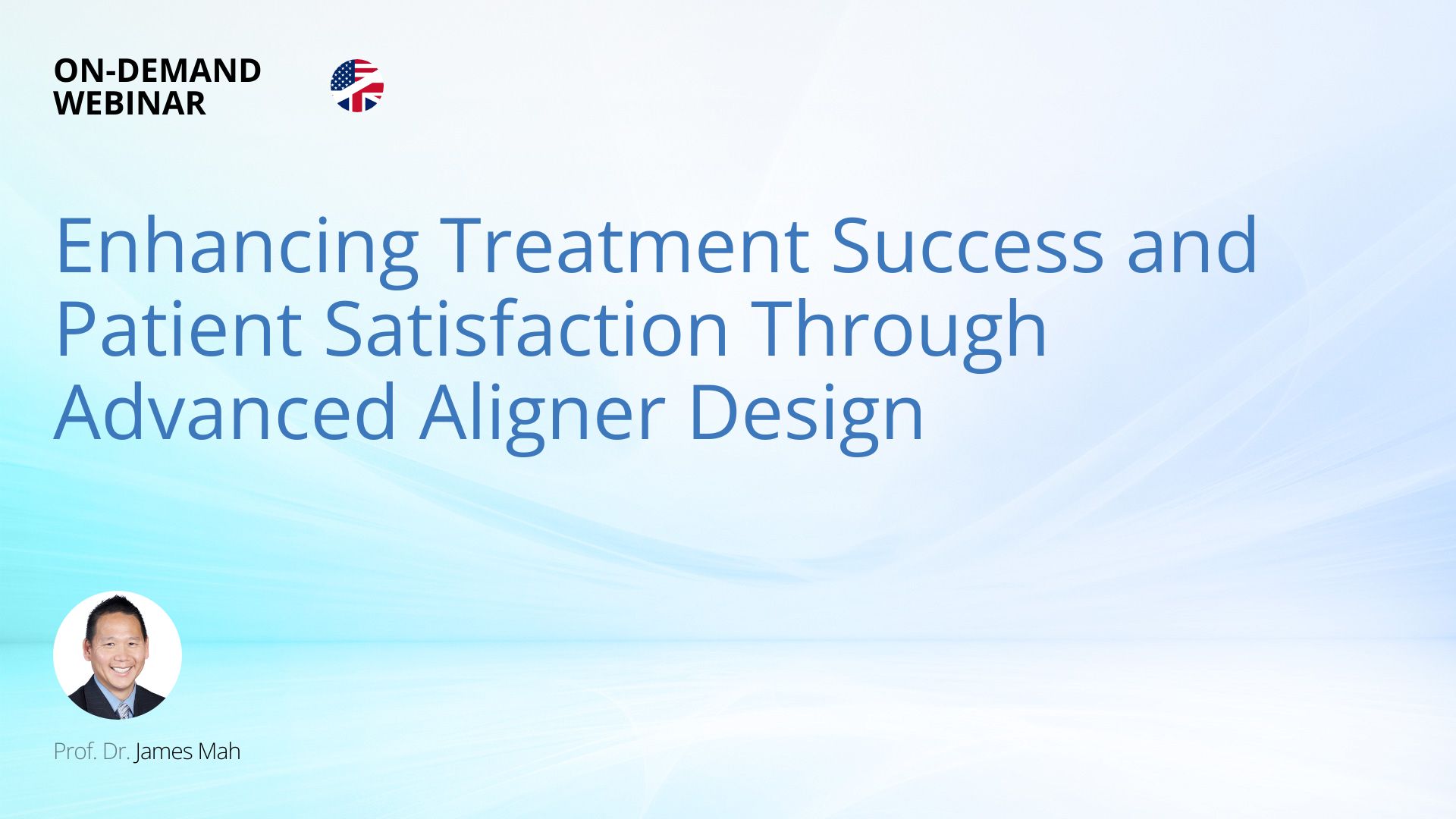 ON-DEMAND
WEBINAR

Enhancing Treatment Success and Patient Satisfaction Through Advanced Aligner Design

Prof. Dr. James Mah